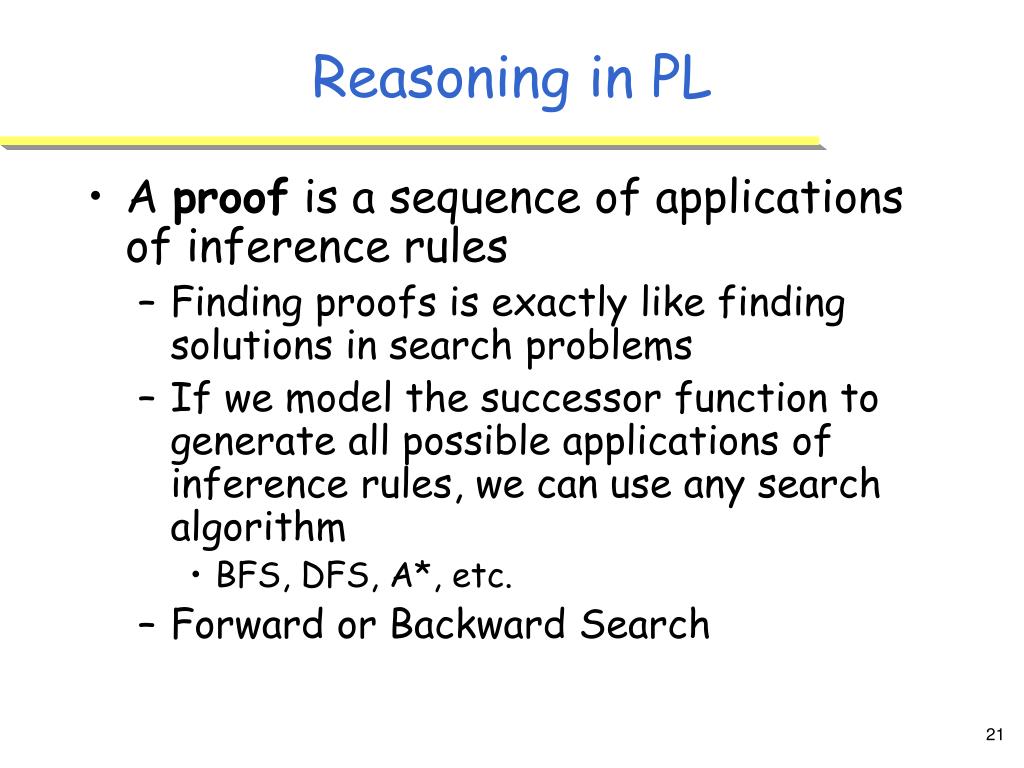 Reasoning in PL

• A **proof** is a sequence of applications of inference rules
  – Finding proofs is exactly like finding solutions in search problems
  – If we model the successor function to generate all possible applications of inference rules, we can use any search algorithm
    • BFS, DFS, A*, etc.
  – Forward or Backward Search

21